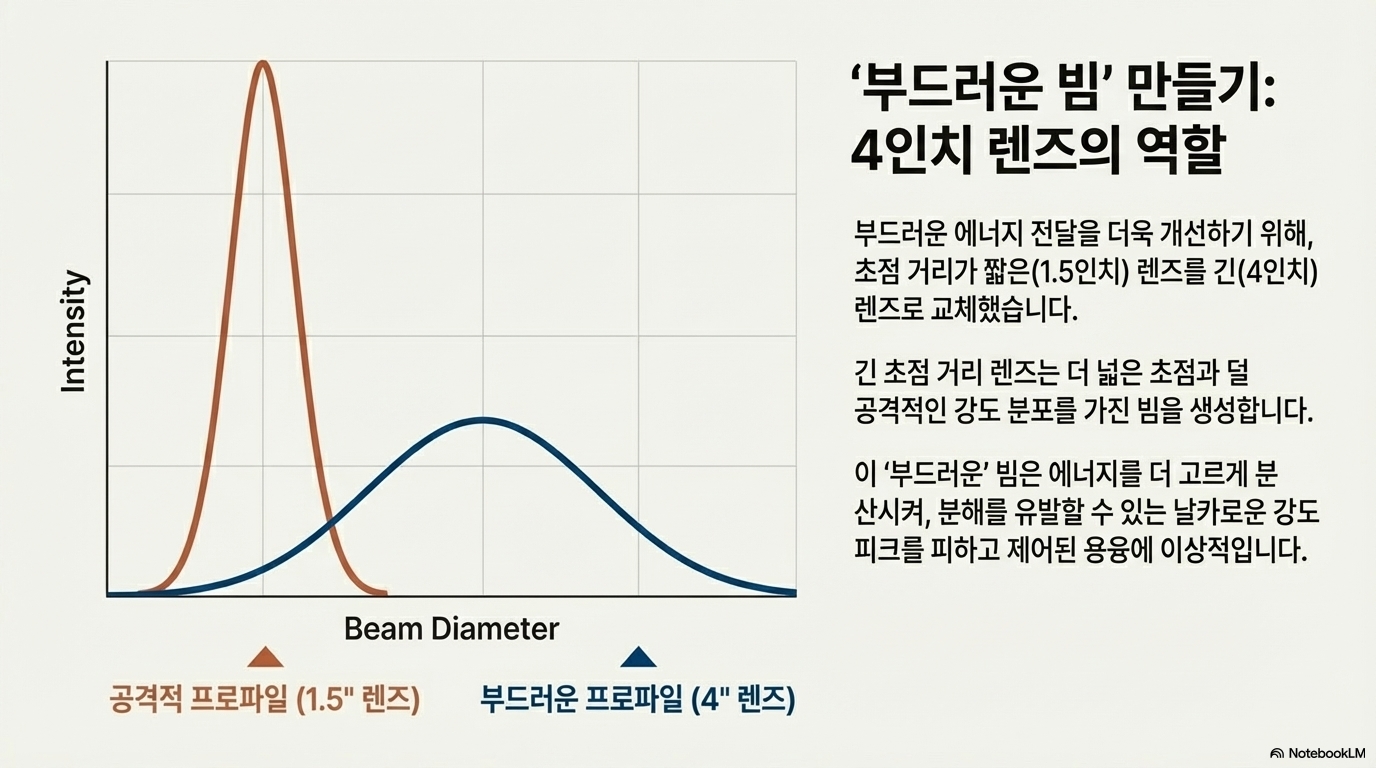 Intensity

Beam Diameter

공격적 프로파일 (1.5" 렌즈)

부드러운 프로파일 (4" 렌즈)

‘부드러운 빔’ 만들기: 4인치 렌즈의 역할

부드러운 에너지 전달을 더욱 개선하기 위해, 초점 거리가 짧은(1.5인치) 렌즈를 긴(4인치) 렌즈로 교체했습니다.

긴 초점 거리 렌즈는 더 넓은 초점과 덜 공격적인 강도 분포를 가진 빔을 생성합니다.

이 ‘부드러운’ 빔은 에너지를 더 고르게 분산시켜, 분해를 유발할 수 있는 날카로운 강도 피크를 피하고 제어된 용융에 이상적입니다.

NotebookLM